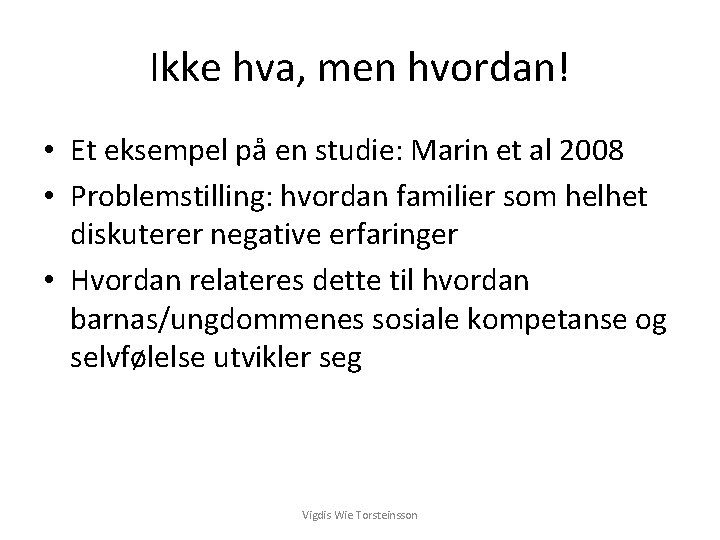 Ikke hva, men hvordan!

• Et eksempel på en studie: Marin et al 2008
• Problemstilling: hvordan familier som helhet diskuterer negative erfaringer
• Hvordan relateres dette til hvordan barnas/ungdommenes sosiale kompetanse og selvfølelse utvikler seg

Vigdis Wie Torsteinsson